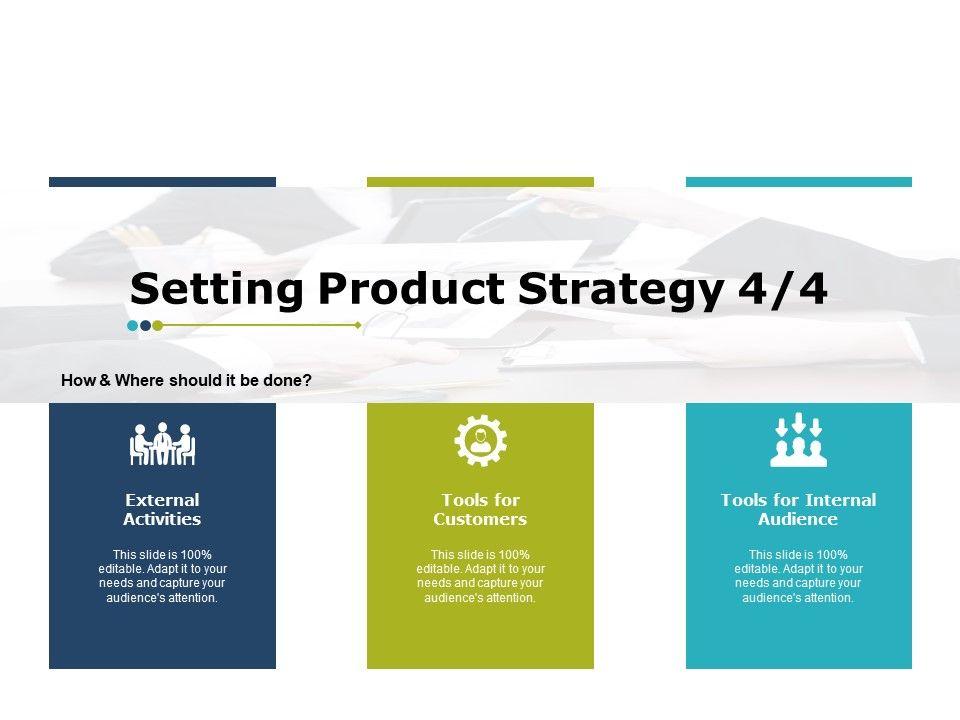 Setting Product Strategy 4/4

How & Where should it be done?

External Activities

This slide is 100% editable. Adapt it to your needs and capture your audience's attention.

Tools for Customers

This slide is 100% editable. Adapt it to your needs and capture your audience's attention.

Tools for Internal Audience

This slide is 100% editable. Adapt it to your needs and capture your audience's attention.